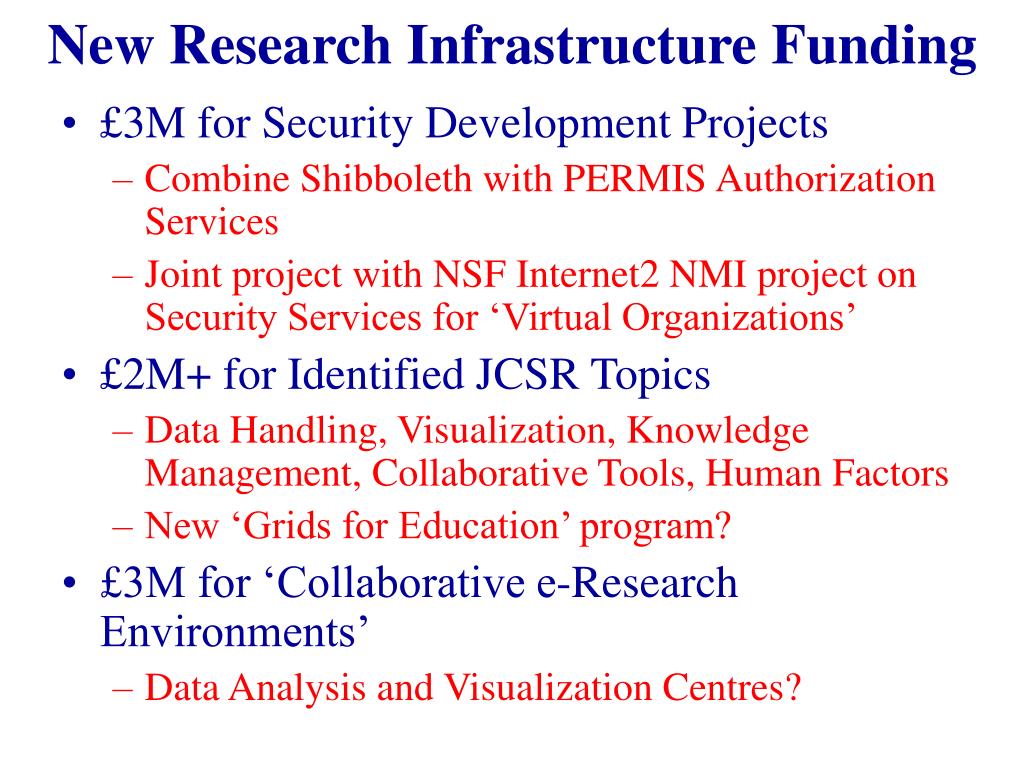 New Research Infrastructure Funding

• £3M for Security Development Projects
  – Combine Shibboleth with PERMIS Authorization Services
  – Joint project with NSF Internet2 NMI project on Security Services for ‘Virtual Organizations’
• £2M+ for Identified JCSR Topics
  – Data Handling, Visualization, Knowledge Management, Collaborative Tools, Human Factors
  – New ‘Grids for Education’ program?
• £3M for ‘Collaborative e-Research Environments’
  – Data Analysis and Visualization Centres?